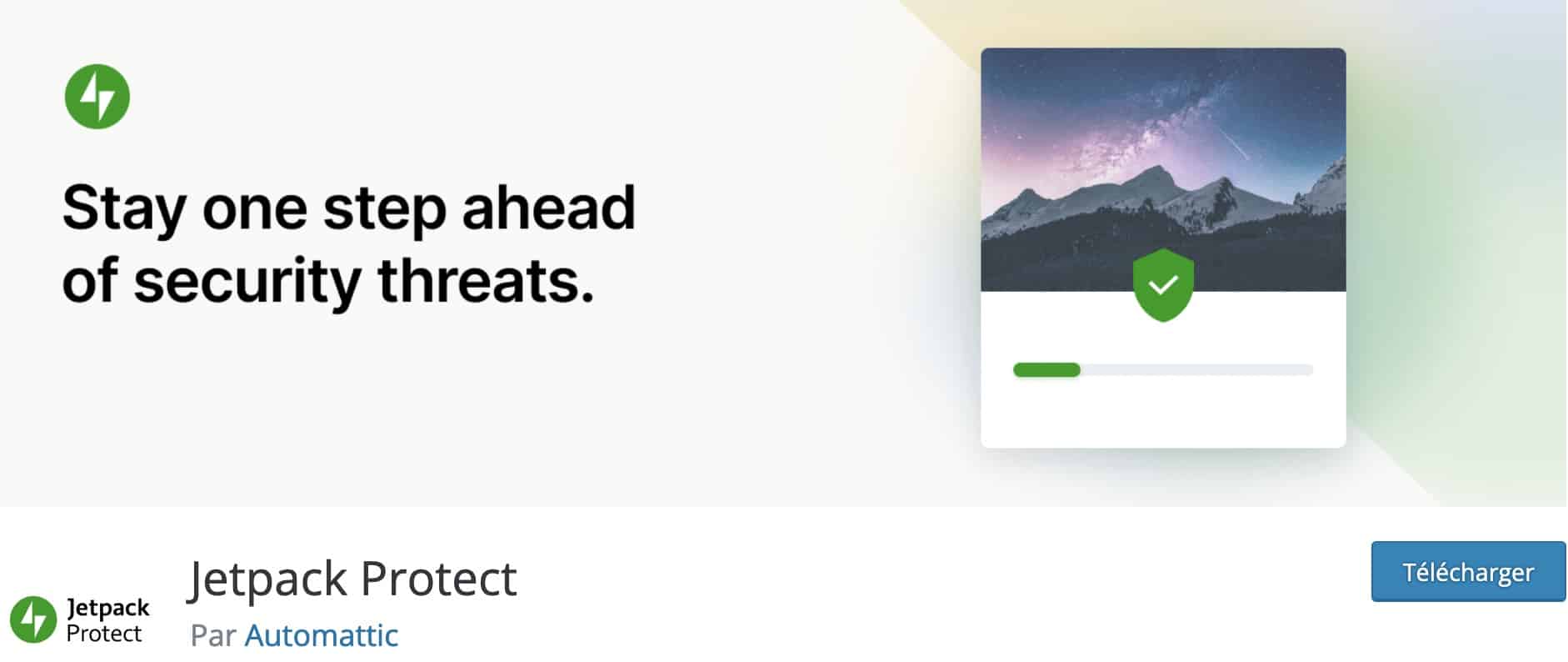 Stay one step ahead of security threats.

Jetpack Protect

Jetpack Protect

Par Automattic

Télécharger